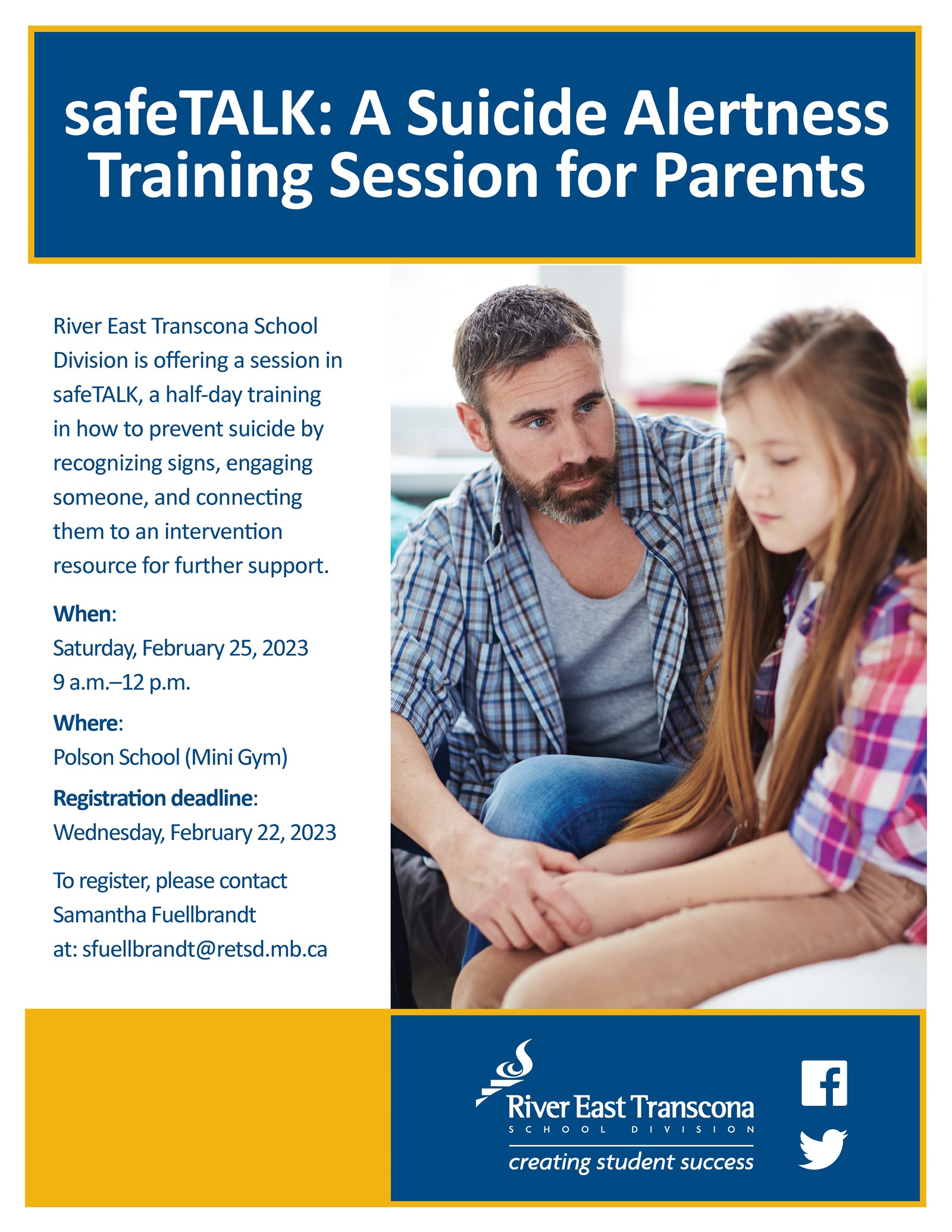 safeTALK: A Suicide Alertness Training Session for Parents

River East Transcona School Division is offering a session in safeTALK, a half-day training in how to prevent suicide by recognizing signs, engaging someone, and connecting them to an intervention resource for further support.

When:
Saturday, February 25, 2023
9 a.m.–12 p.m.

Where:
Polson School (Mini Gym)

Registration deadline:
Wednesday, February 22, 2023

To register, please contact Samantha Fuellbrandt at: sfuellbrandt@retsd.mb.ca

River East Transcona
SCHOOL DIVISION
creating student success